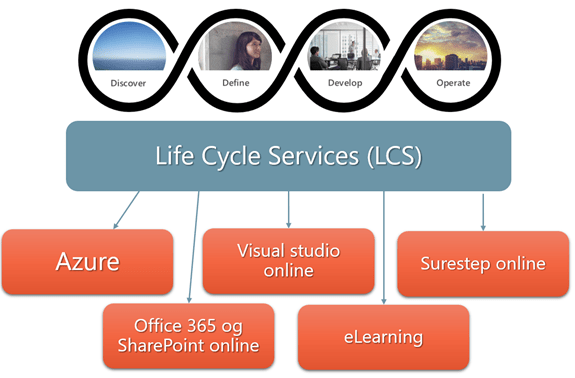 Discover

Define

Develop

Operate

Life Cycle Services (LCS)

Azure

Visual studio online

Surestep online

Office 365 og SharePoint online

eLearning